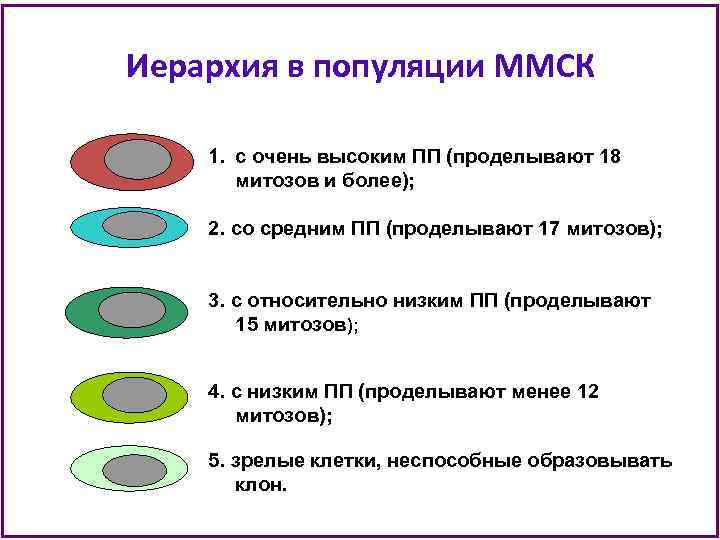 Иерархия в популяции ММСК

1. с очень высоким ПП (проделывают 18 митозов и более);

2. со средним ПП (проделывают 17 митозов);

3. с относительно низким ПП (проделывают 15 митозов);

4. с низким ПП (проделывают менее 12 митозов);

5. зрелые клетки, неспособные образовывать клон.